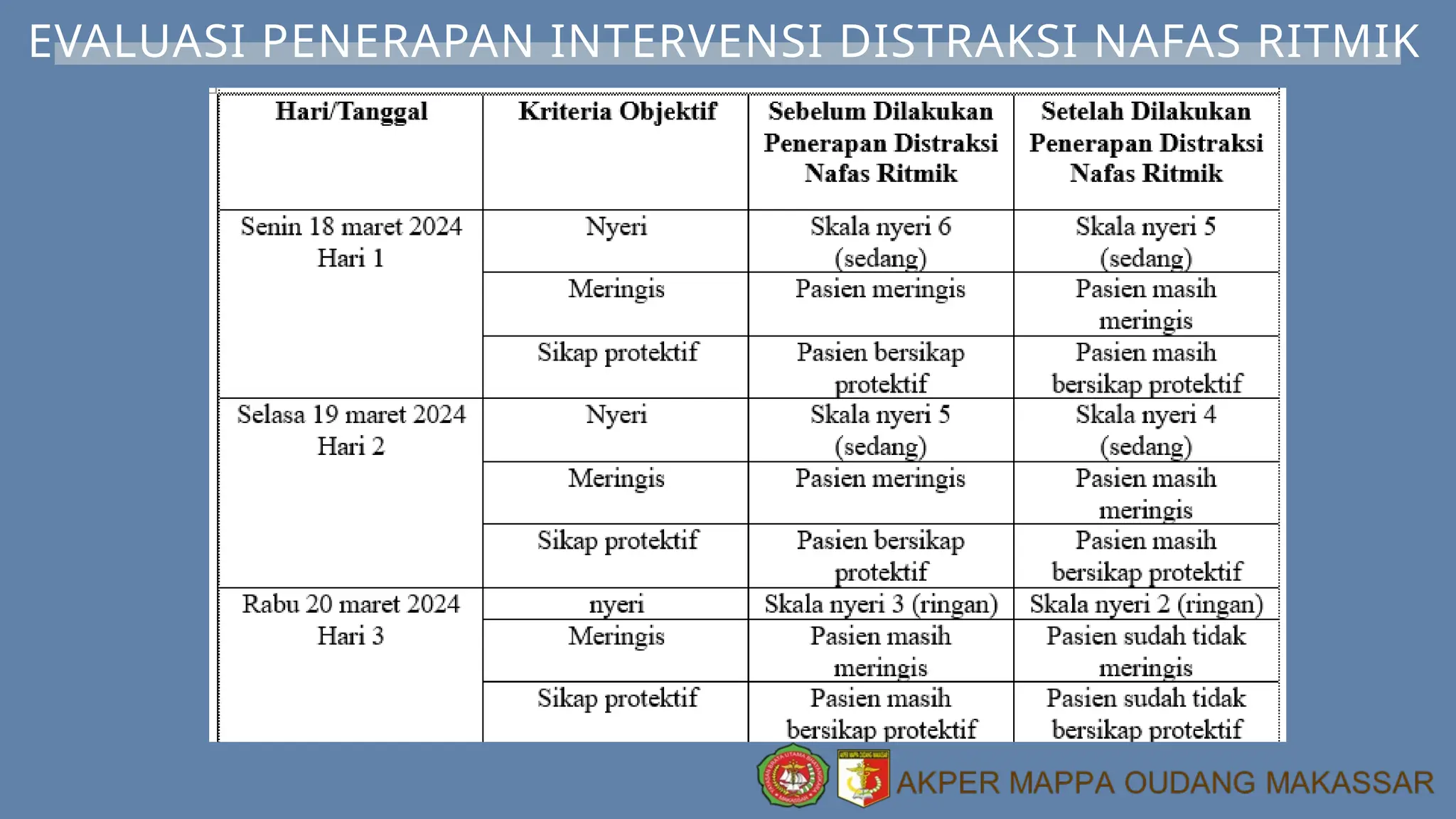 EVALUASI PENERAPAN INTERVENSI DISTRAKSI NAFAS RITMIK

| Hari/Tanggal | Kriteria Objektif | Sebelum Dilakukan Penerapan Distraksi Nafas Ritmik | Setelah Dilakukan Penerapan Distraksi Nafas Ritmik |
|---|---|---|---|
| Senin 18 maret 2024 Hari 1 | Nyeri | Skala nyeri 6 (sedang) | Skala nyeri 5 (sedang) |
| | Meringis | Pasien meringis | Pasien masih meringis |
| | Sikap protektif | Pasien bersikap protektif | Pasien masih bersikap protektif |
| Selasa 19 maret 2024 Hari 2 | Nyeri | Skala nyeri 5 (sedang) | Skala nyeri 4 (sedang) |
| | Meringis | Pasien meringis | Pasien masih meringis |
| | Sikap protektif | Pasien bersikap protektif | Pasien masih bersikap protektif |
| Rabu 20 maret 2024 Hari 3 | nyeri | Skala nyeri 3 (ringan) | Skala nyeri 2 (ringan) |
| | Meringis | Pasien masih meringis | Pasien sudah tidak meringis |
| | Sikap protektif | Pasien masih bersikap protektif | Pasien sudah tidak bersikap protektif |

AKPER MAPPA OUDANG MAKASSAR